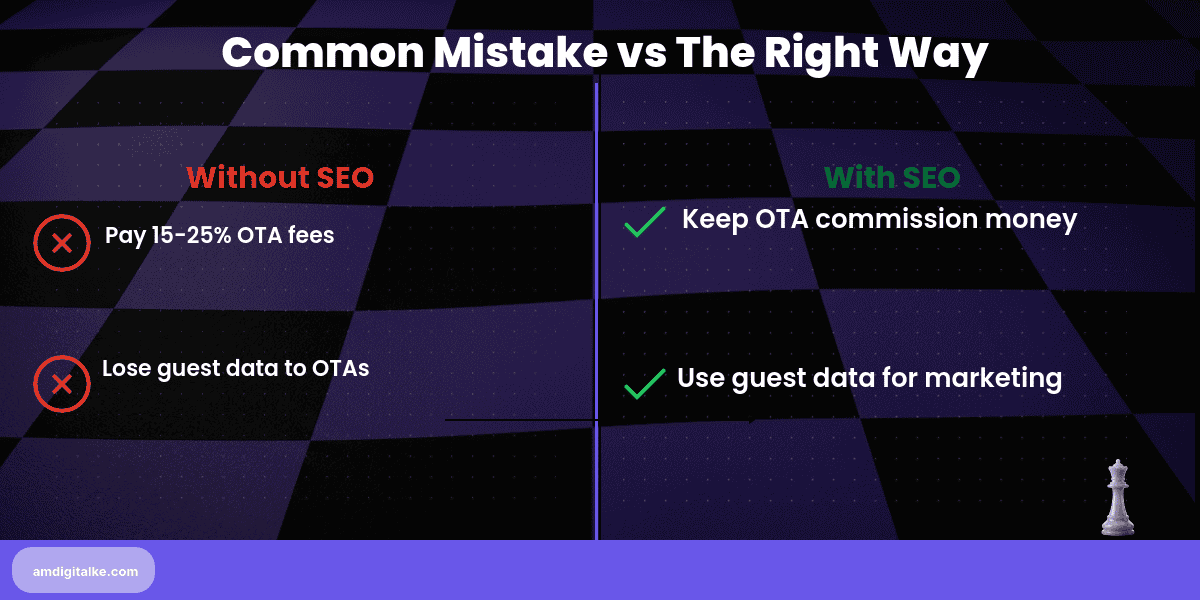 Common Mistake vs The Right Way

Without SEO

Pay 15-25% OTA fees

Lose guest data to OTAs

With SEO

Keep OTA commission money

Use guest data for marketing

amdigitalke.com